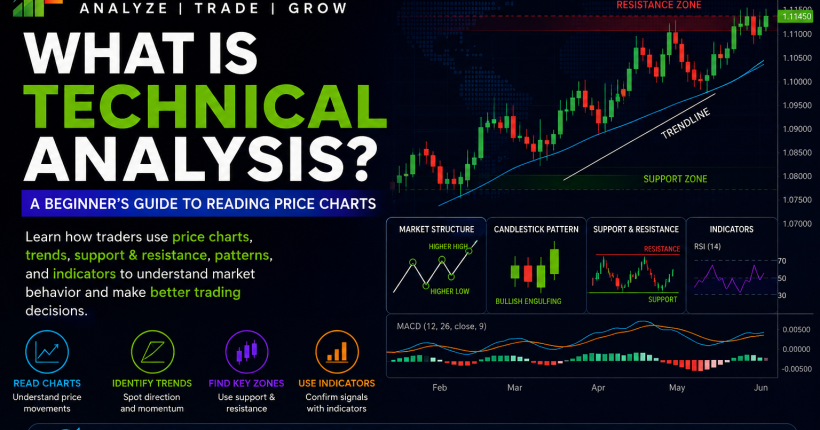 ANALYZE | TRADE | GROW

WHAT IS TECHNICAL ANALYSIS?

A BEGINNER'S GUIDE TO READING PRICE CHARTS

Learn how traders use price charts, trends, support & resistance, patterns, and indicators to understand market behavior and make better trading decisions.

READ CHARTS
Understand price movements

IDENTIFY TRENDS
Spot direction and momentum

FIND KEY ZONES
Use support & resistance

USE INDICATORS
Confirm signals with indicators

RESISTANCE ZONE
1.11450
1.11000
1.10500
1.10000
1.09500
1.09000
1.08500
1.08000
1.07500
1.07000
TRENDLINE
SUPPORT ZONE

MARKET STRUCTURE
HIGHER HIGH
HIGHER LOW

CANDLESTICK PATTERN
BULLISH ENGULFING

SUPPORT & RESISTANCE
RESISTANCE
SUPPORT

INDICATORS
RSI (14)
70
50
30

MACD (12, 26, close, 9)
0.00500
0.00000
-0.00500

Feb
Mar
Apr
May
Jun